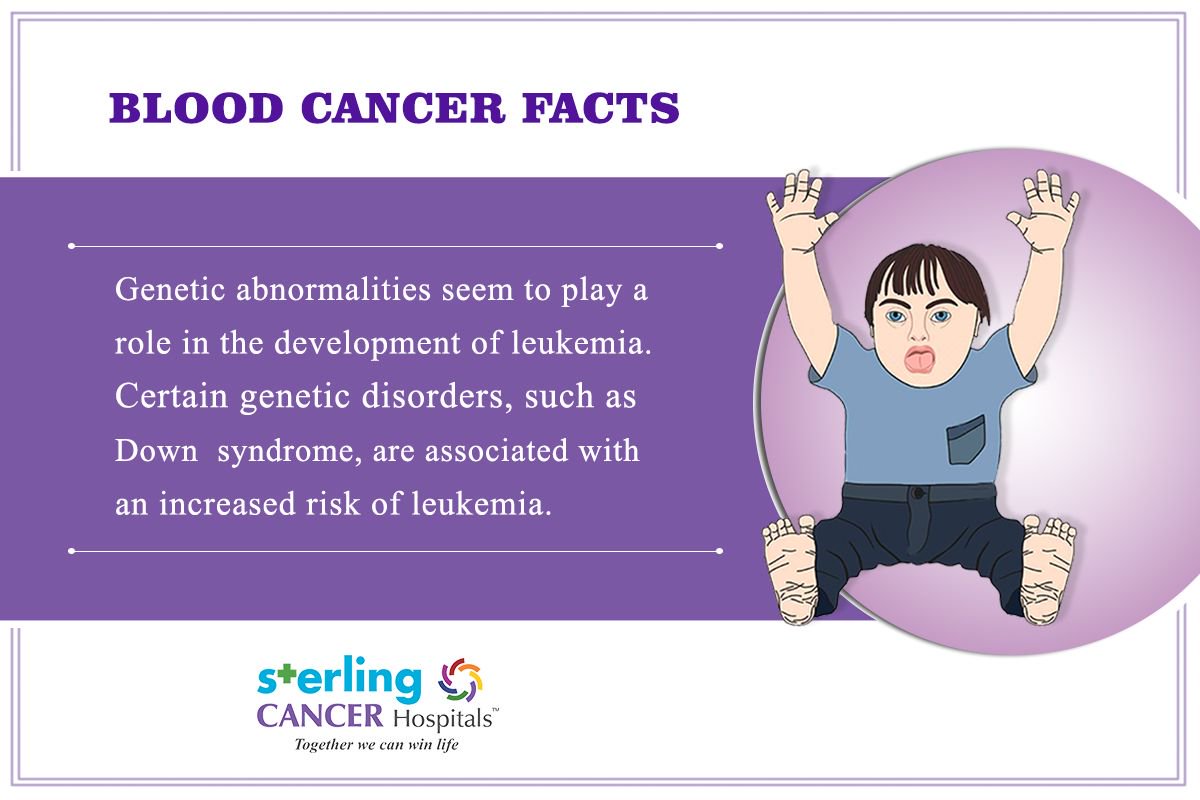 BLOOD CANCER FACTS

Genetic abnormalities seem to play a role in the development of leukemia. Certain genetic disorders, such as Down syndrome, are associated with an increased risk of leukemia.

sterling
CANCER Hospitals™
Together we can win life